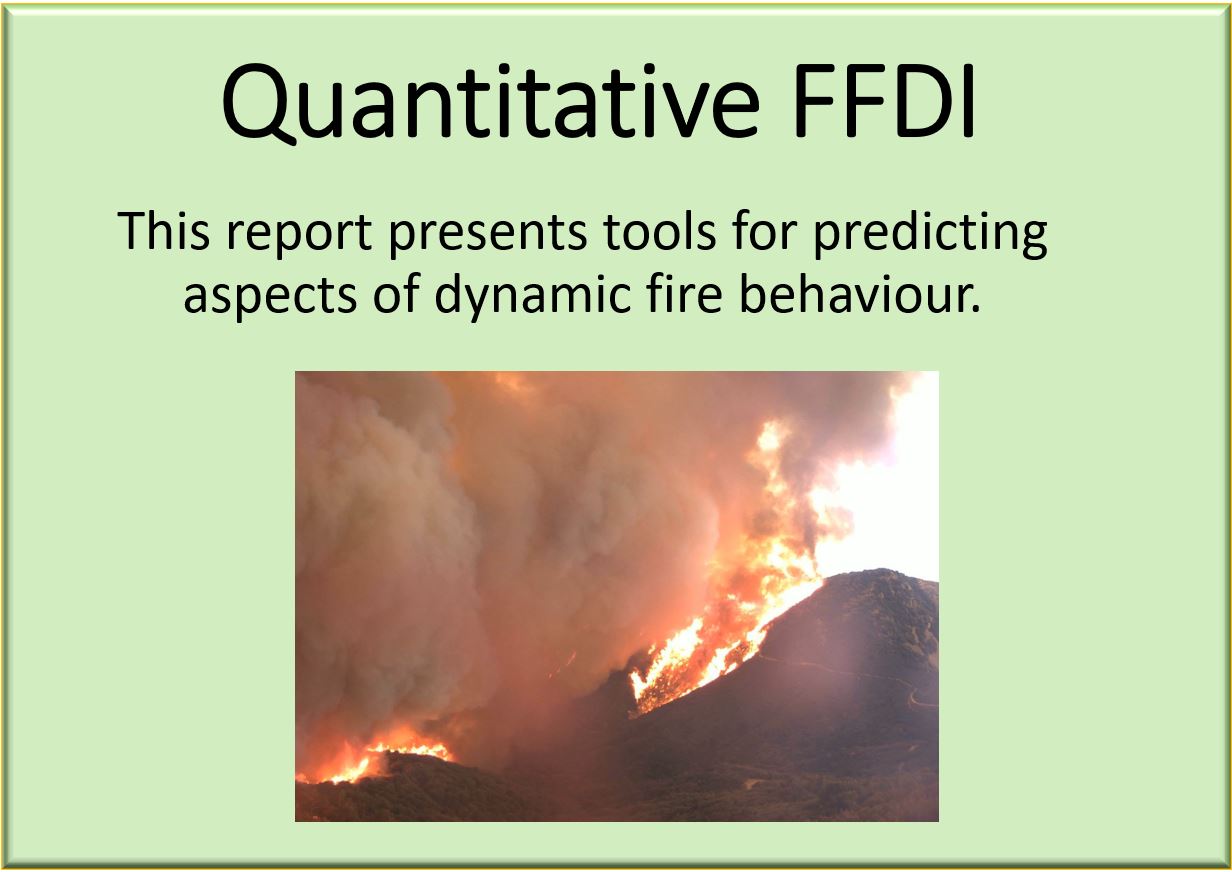 Quantitative FFDI

This report presents tools for predicting aspects of dynamic fire behaviour.